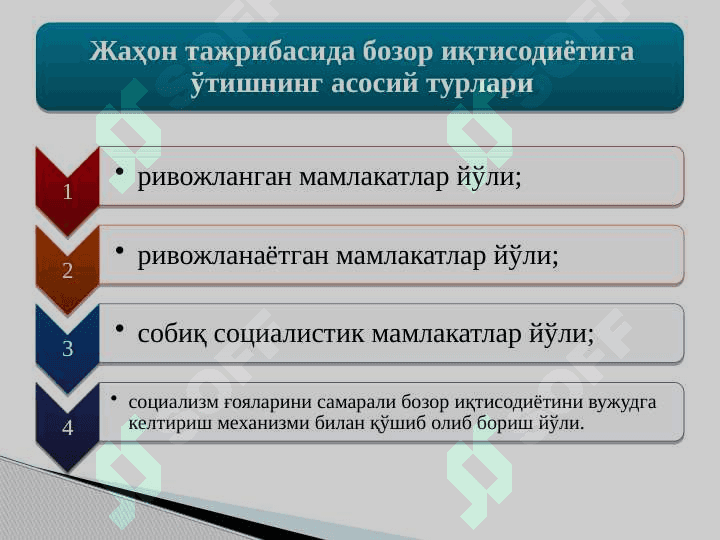 Жаҳон тажрибасида бозор иқтисодиётига ўтишнинг асосий турлари

1
• ривожланган мамлакатлар йўли;

2
• ривожланаётган мамлакатлар йўли;

3
• собиқ социалистик мамлакатлар йўли;

4
• социализм ғояларини самарали бозор иқтисодиётини вужудга келтириш механизми билан қўшиб олиб бориш йўли.